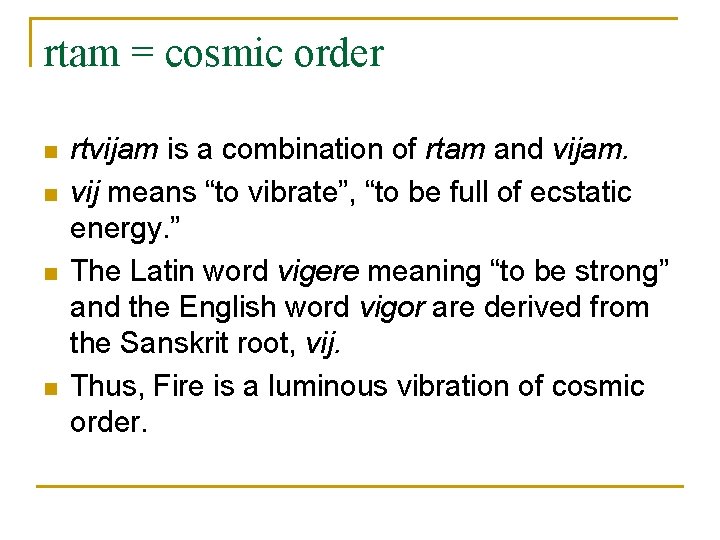 rtam = cosmic order

- rtvijam is a combination of rtam and vijam.
- vij means “to vibrate”, “to be full of ecstatic energy.”
- The Latin word vigere meaning “to be strong” and the English word vigor are derived from the Sanskrit root, vij.
- Thus, Fire is a luminous vibration of cosmic order.